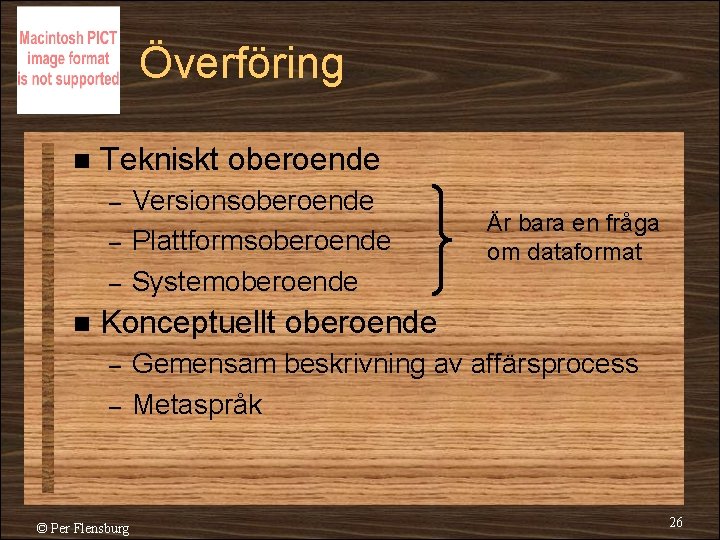 Macintosh PICT image format is not supported

Överföring

■ Tekniskt oberoende
– Versionsoberoende
– Plattformsoberoende
– Systemoberoende

Är bara en fråga om dataformat

■ Konceptuellt oberoende
– Gemensam beskrivning av affärsprocess
– Metaspråk

© Per Flensburg

26